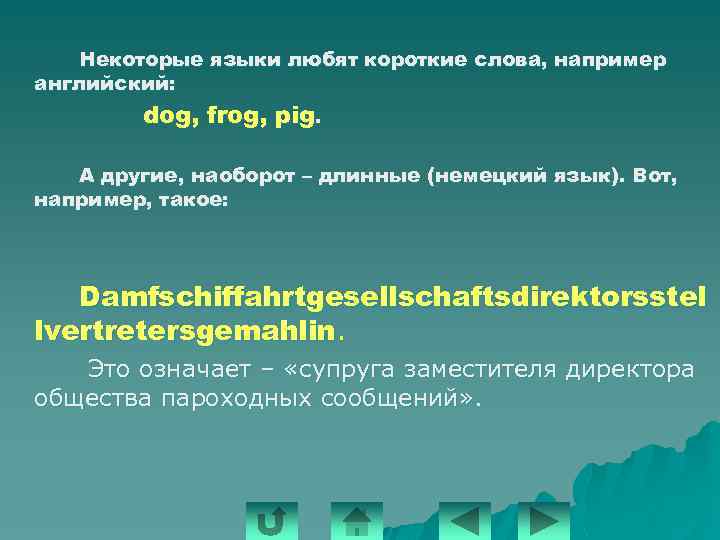 Некоторые языки любят короткие слова, например английский:

dog, frog, pig.

А другие, наоборот – длинные (немецкий язык). Вот, например, такое:

Damfschiffahrtgesellschaftsdirektorsstellvertretersgemahlin.

Это означает – «супруга заместителя директора общества пароходных сообщений».